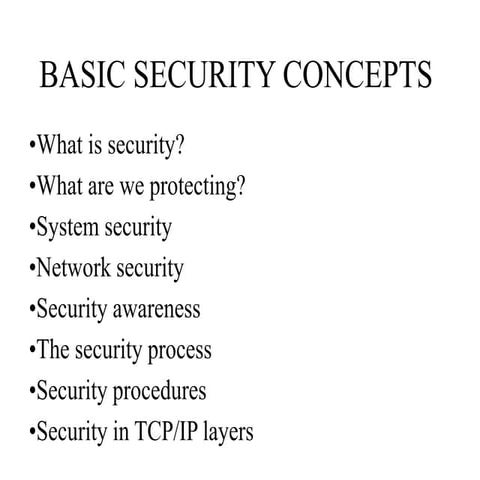 BASIC SECURITY CONCEPTS

•What is security?
•What are we protecting?
•System security
•Network security
•Security awareness
•The security process
•Security procedures
•Security in TCP/IP layers